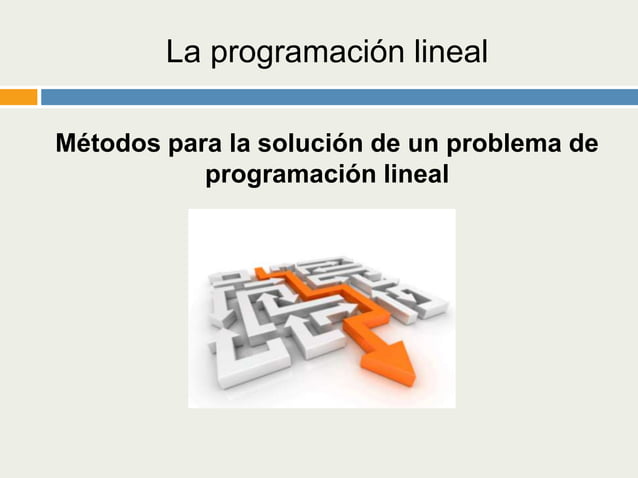 La programación lineal

Métodos para la solución de un problema de programación lineal